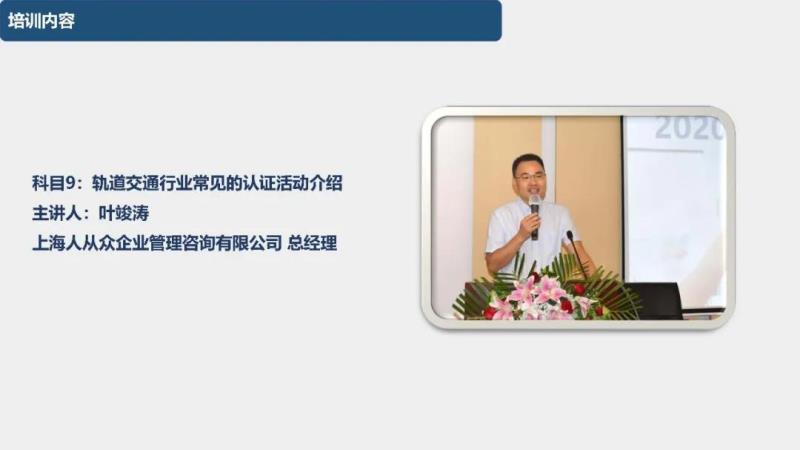 培训内容

科目9：轨道交通行业常见的认证活动介绍
主讲人：叶竣涛
上海人从众企业管理咨询有限公司 总经理

2020